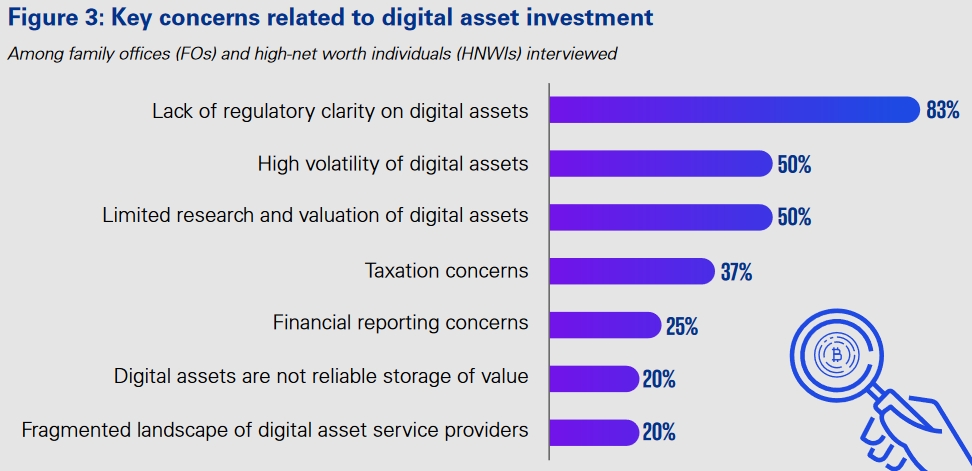 Figure 3: Key concerns related to digital asset investment

Among family offices (FOs) and high-net worth individuals (HNWIs) interviewed

Lack of regulatory clarity on digital assets 83%

High volatility of digital assets 50%

Limited research and valuation of digital assets 50%

Taxation concerns 37%

Financial reporting concerns 25%

Digital assets are not reliable storage of value 20%

Fragmented landscape of digital asset service providers 20%